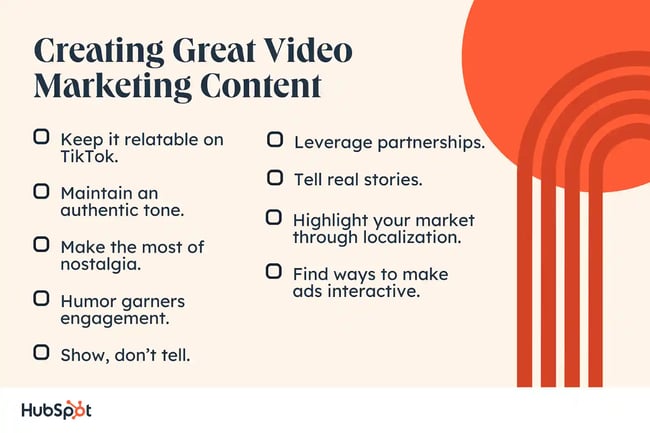 Creating Great Video Marketing Content

Keep it relatable on TikTok.

Maintain an authentic tone.

Make the most of nostalgia.

Humor garners engagement.

Show, don't tell.

Leverage partnerships.

Tell real stories.

Highlight your market through localization.

Find ways to make ads interactive.

HubSpot